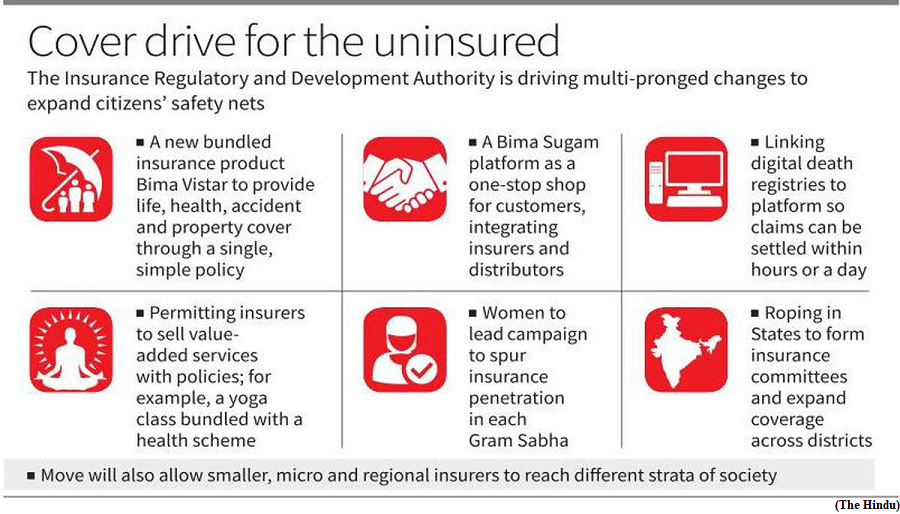 Cover drive for the uninsured

The Insurance Regulatory and Development Authority is driving multi-pronged changes to expand citizens' safety nets

■ A new bundled insurance product Bima Vistar to provide life, health, accident and property cover through a single, simple policy

■ A Bima Sugam platform as a one-stop shop for customers, integrating insurers and distributors

■ Linking digital death registries to platform so claims can be settled within hours or a day

■ Permitting insurers to sell value-added services with policies; for example, a yoga class bundled with a health scheme

■ Women to lead campaign to spur insurance penetration in each Gram Sabha

■ Roping in States to form insurance committees and expand coverage across districts

■ Move will also allow smaller, micro and regional insurers to reach different strata of society

(The Hindu)